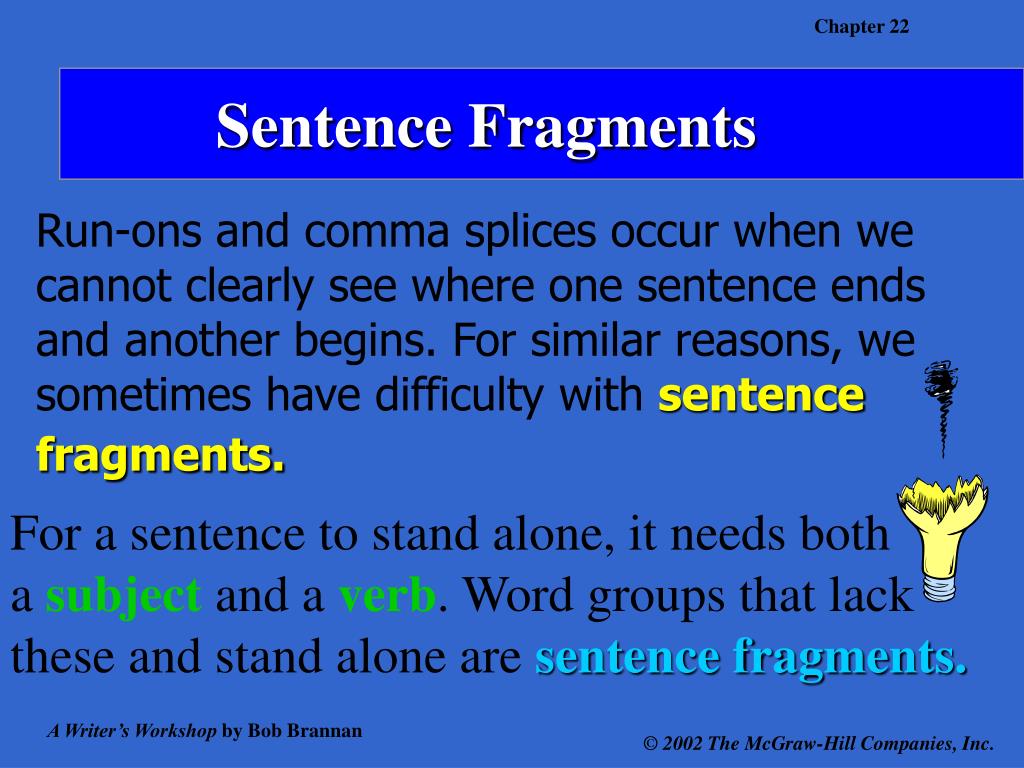 Chapter 22

Sentence Fragments

Run-ons and comma splices occur when we cannot clearly see where one sentence ends and another begins. For similar reasons, we sometimes have difficulty with sentence fragments.

For a sentence to stand alone, it needs both a subject and a verb. Word groups that lack these and stand alone are sentence fragments.

A Writer's Workshop by Bob Brannan

© 2002 The McGraw-Hill Companies, Inc.